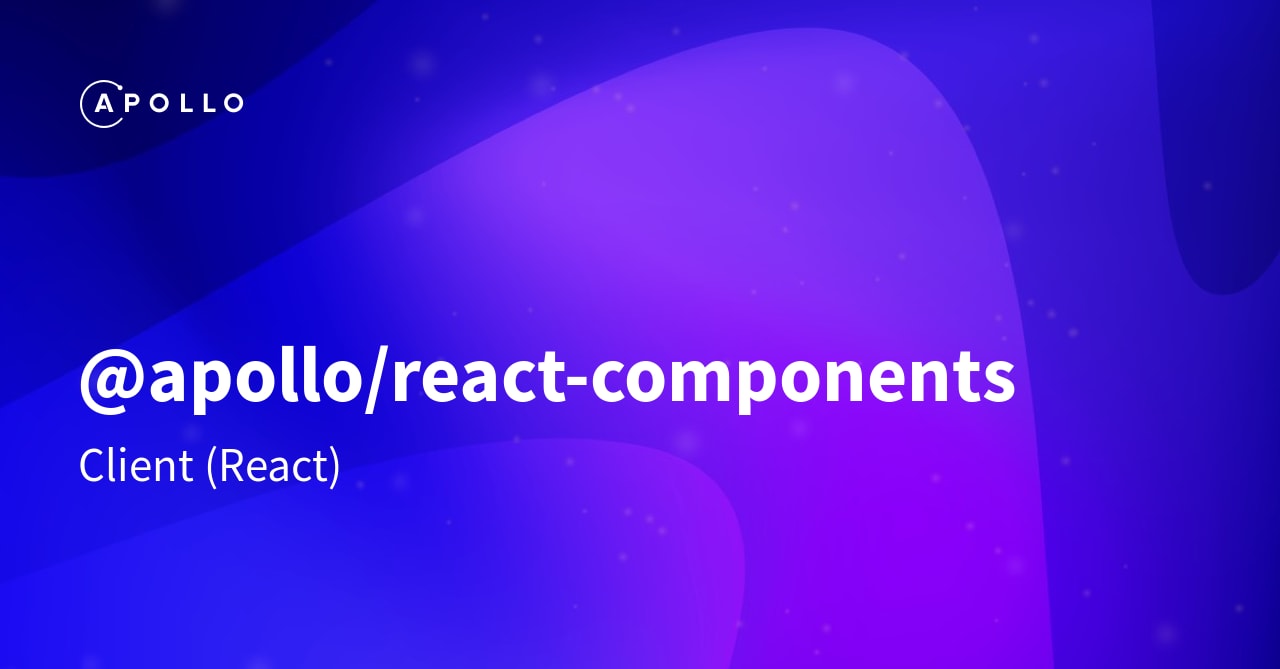 APOLLO

@apollo/react-components

Client (React)